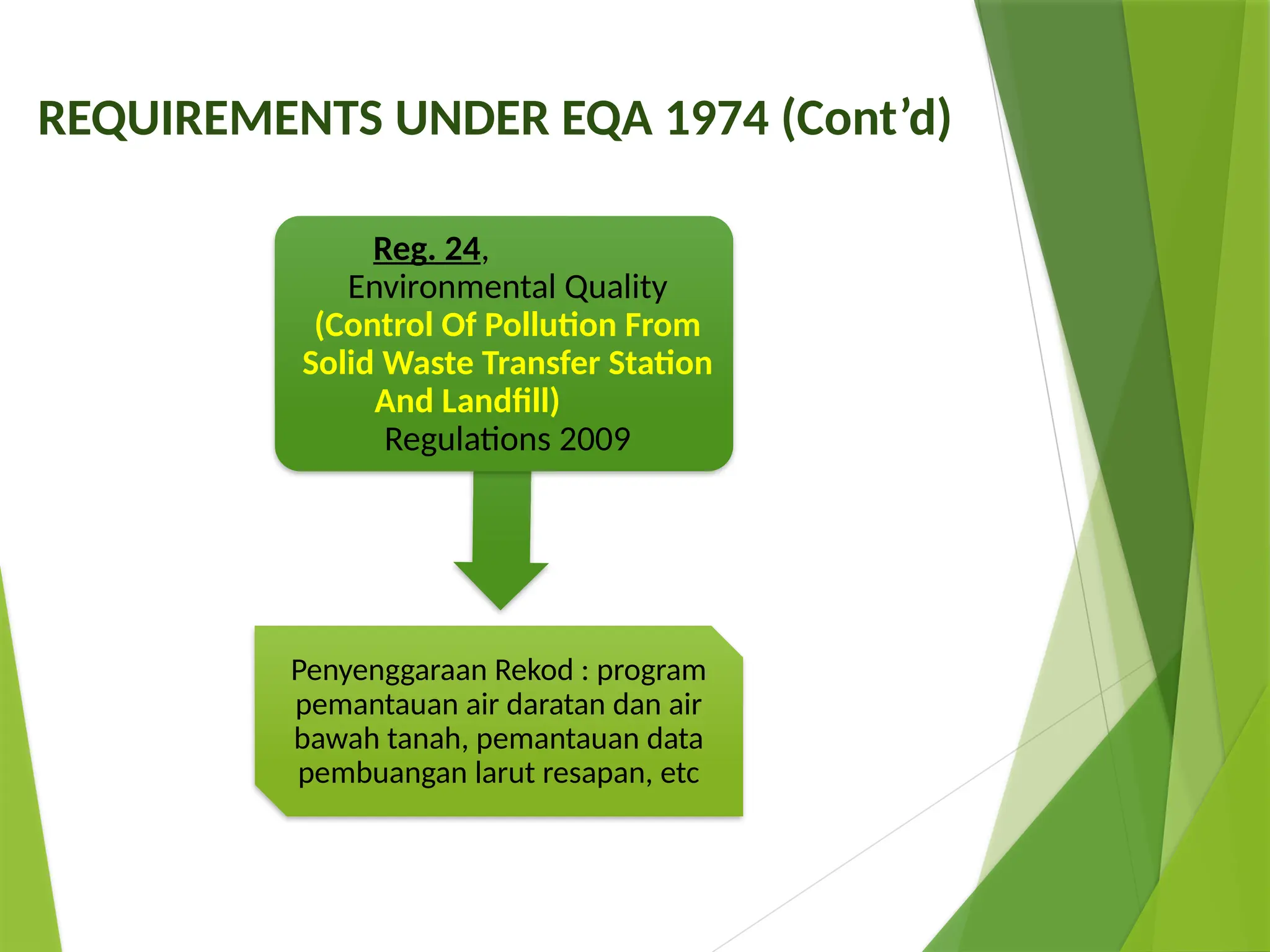 REQUIREMENTS UNDER EQA 1974 (Cont’d)

Reg. 24, Environmental Quality (Control Of Pollution From Solid Waste Transfer Station And Landfill) Regulations 2009

Penyenggaraan Rekod : program pemantauan air daratan dan air bawah tanah, pemantauan data pembuangan larut resapan, etc